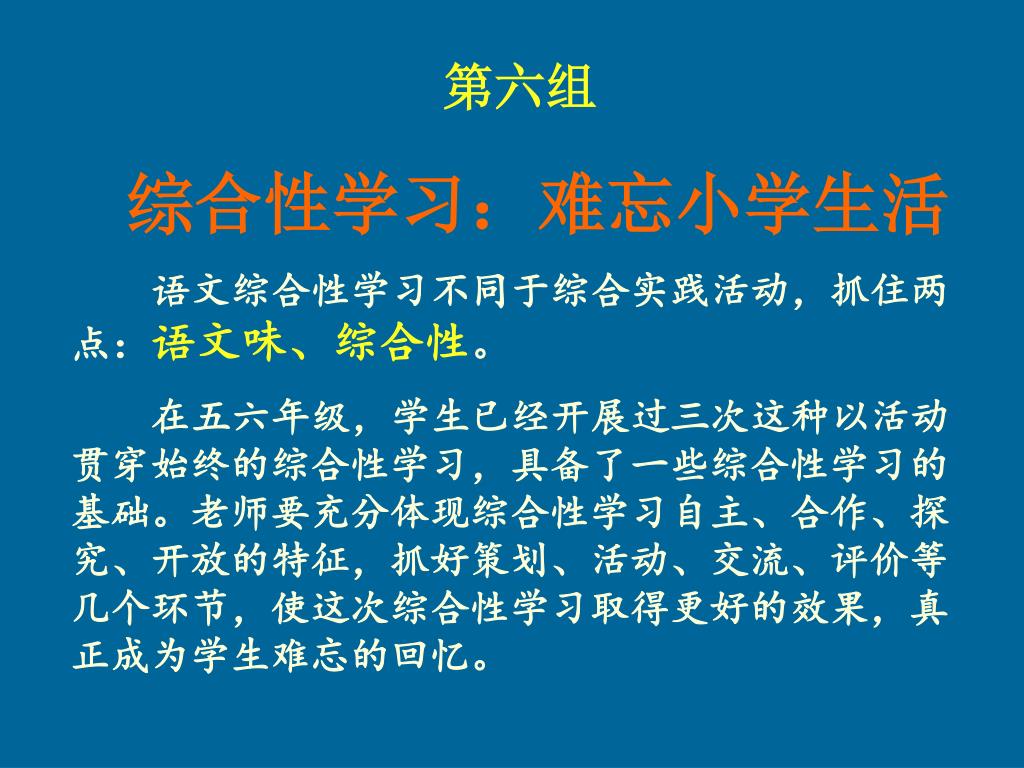 第六组

综合性学习：难忘小学生活

语文综合性学习不同于综合实践活动，抓住两点：语文味、综合性。

在五六年级，学生已经开展过三次这种以活动贯穿始终的综合性学习，具备了一些综合性学习的基础。老师要充分体现综合性学习自主、合作、探究、开放的特征，抓好策划、活动、交流、评价等几个环节，使这次综合性学习取得更好的效果，真正成为学生难忘的回忆。